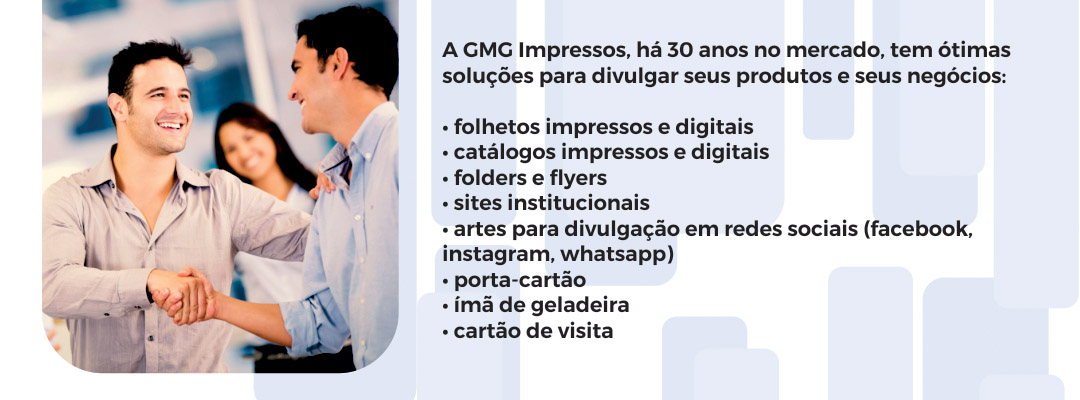 A GMG Impressos, há 30 anos no mercado, tem ótimas soluções para divulgar seus produtos e seus negócios:

• folhetos impressos e digitais
• catálogos impressos e digitais
• folders e flyers
• sites institucionais
• artes para divulgação em redes sociais (facebook, instagram, whatsapp)
• porta-cartão
• ímã de geladeira
• cartão de visita